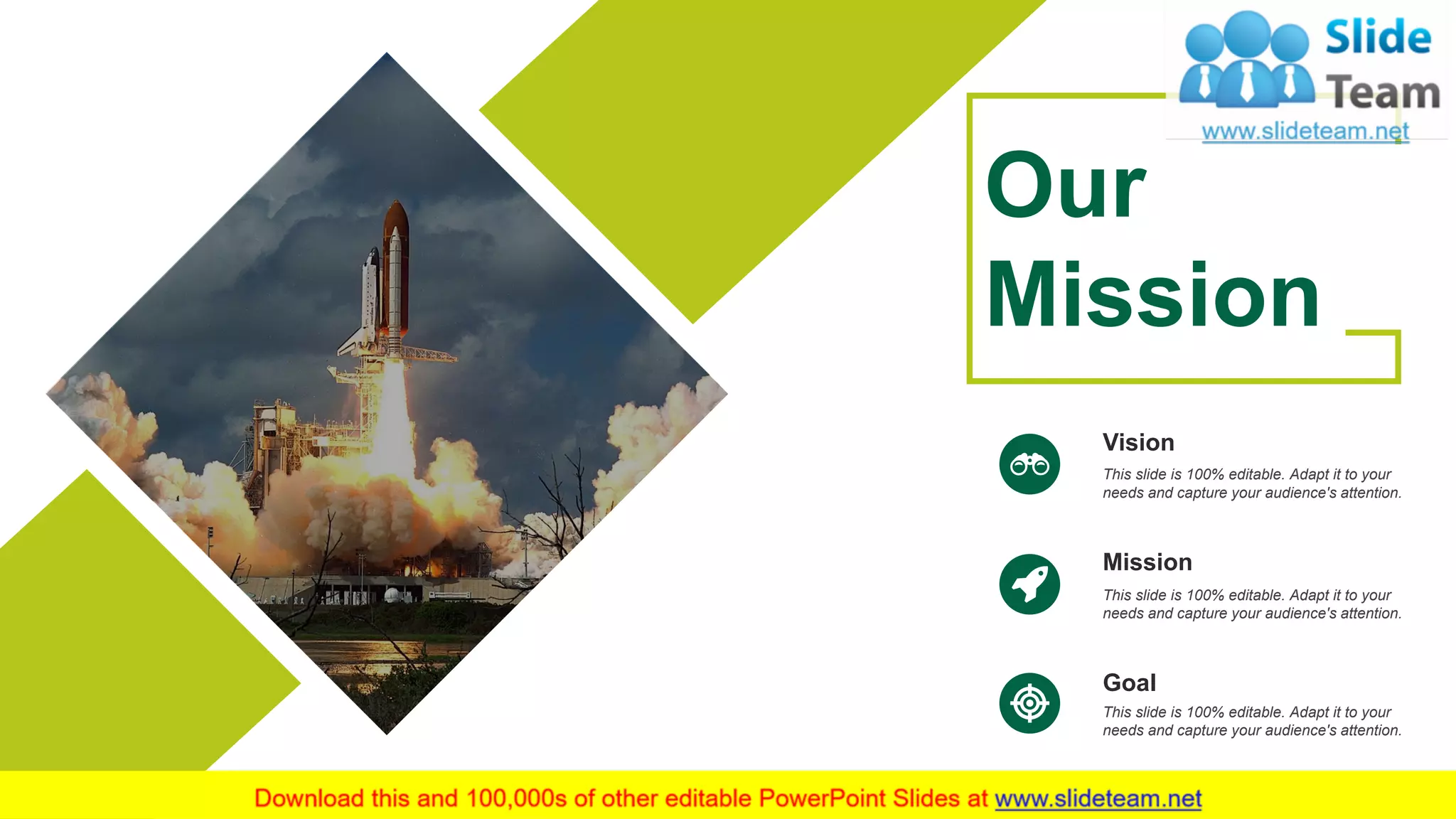 Slide Team
www.slideteam.net

Our Mission

Vision
This slide is 100% editable. Adapt it to your needs and capture your audience's attention.

Mission
This slide is 100% editable. Adapt it to your needs and capture your audience's attention.

Goal
This slide is 100% editable. Adapt it to your needs and capture your audience's attention.

Download this and 100,000s of other editable PowerPoint Slides at www.slideteam.net